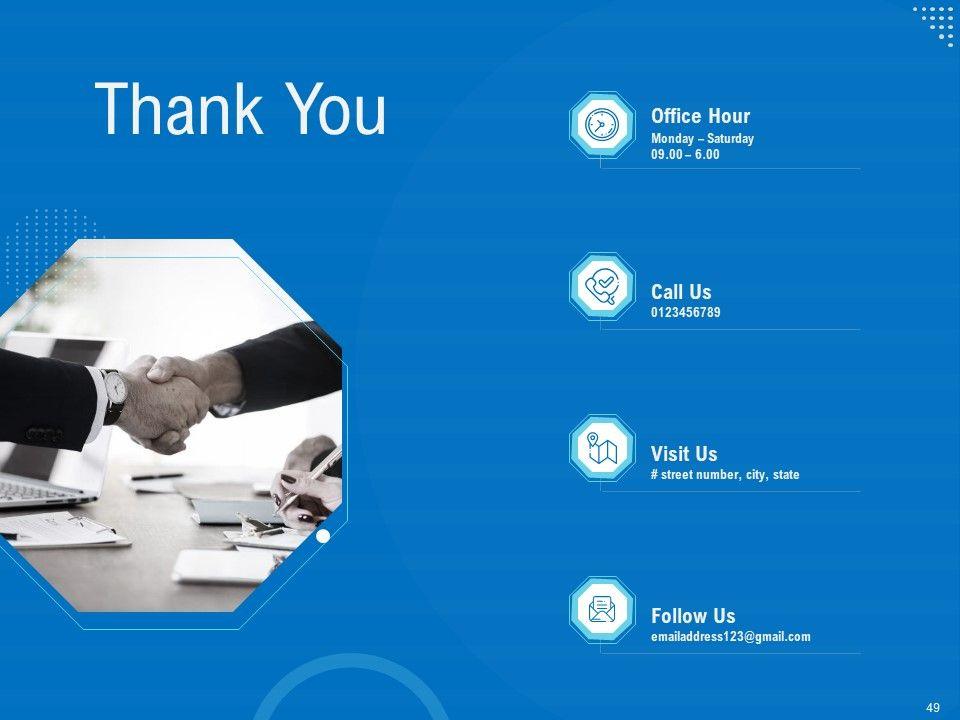 Thank You

Office Hour
Monday – Saturday
09.00 – 6.00

Call Us
0123456789

Visit Us
# street number, city, state

Follow Us
emailaddress123@gmail.com

49